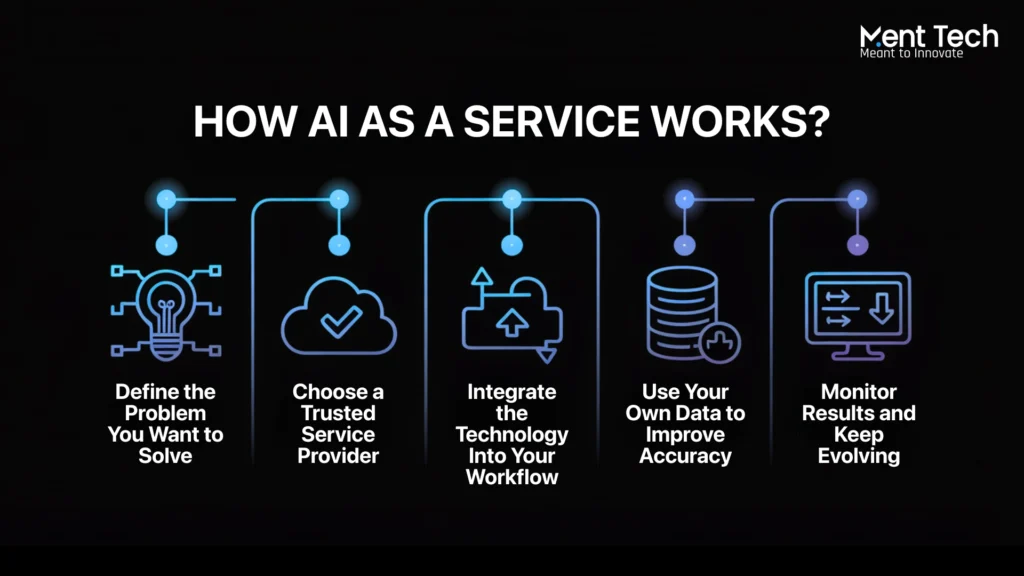 Ment Tech
Meant to Innovate

HOW AI AS A SERVICE WORKS?

Define the Problem You Want to Solve

Choose a Trusted Service Provider

Integrate the Technology Into Your Workflow

Use Your Own Data to Improve Accuracy

Monitor Results and Keep Evolving